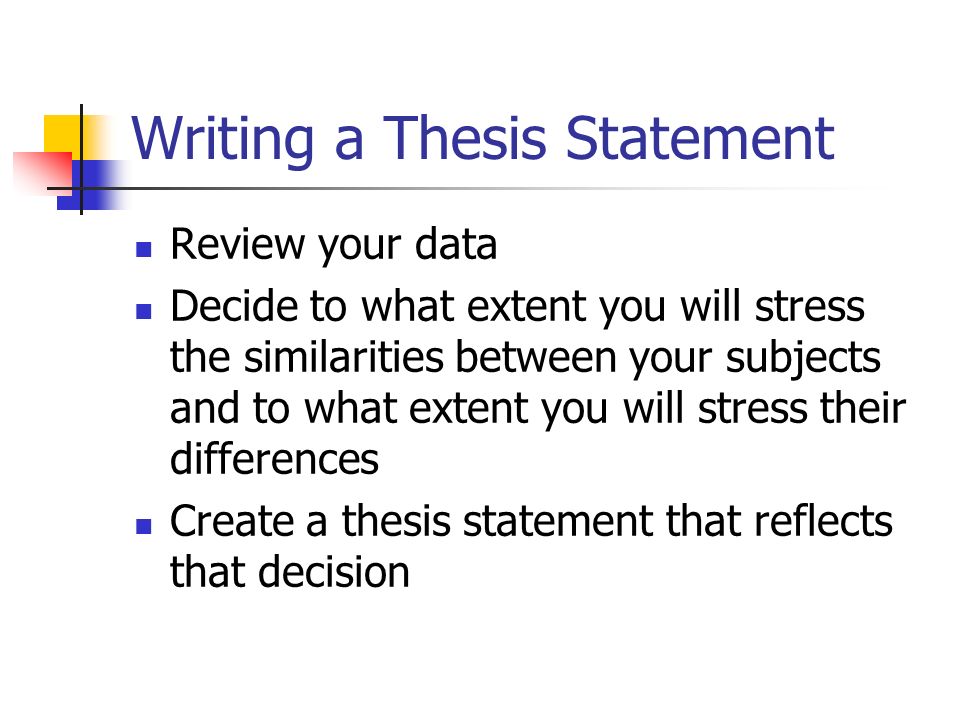 Writing a Thesis Statement

- Review your data
- Decide to what extent you will stress the similarities between your subjects and to what extent you will stress their differences
- Create a thesis statement that reflects that decision